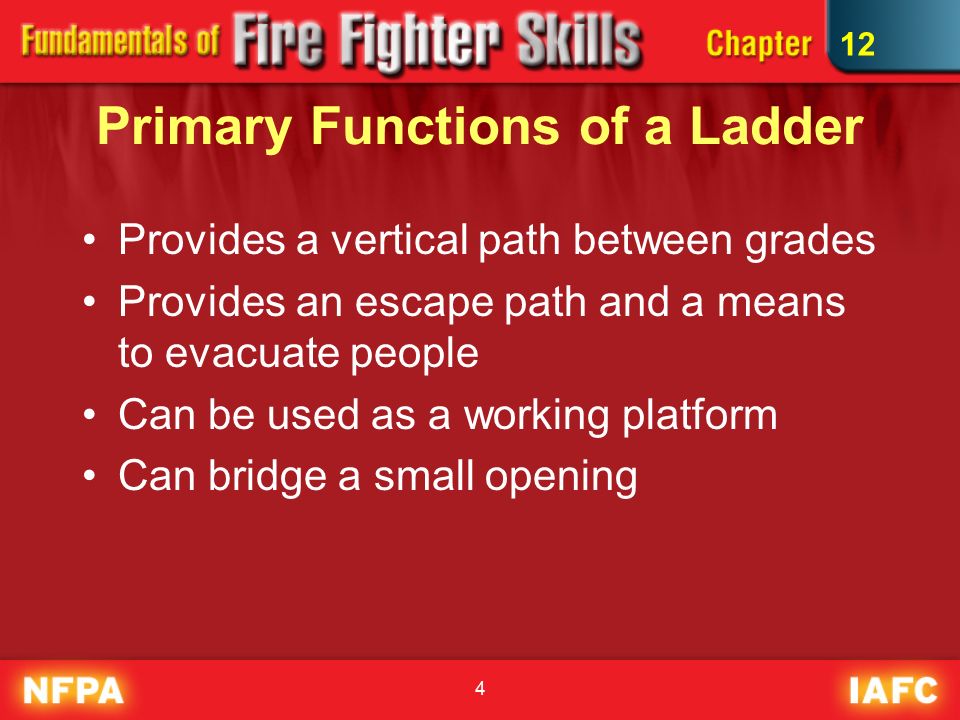 Fundamentals of Fire Fighter Skills Chapter 12

Primary Functions of a Ladder

• Provides a vertical path between grades
• Provides an escape path and a means to evacuate people
• Can be used as a working platform
• Can bridge a small opening

NFPA 4 IAFC